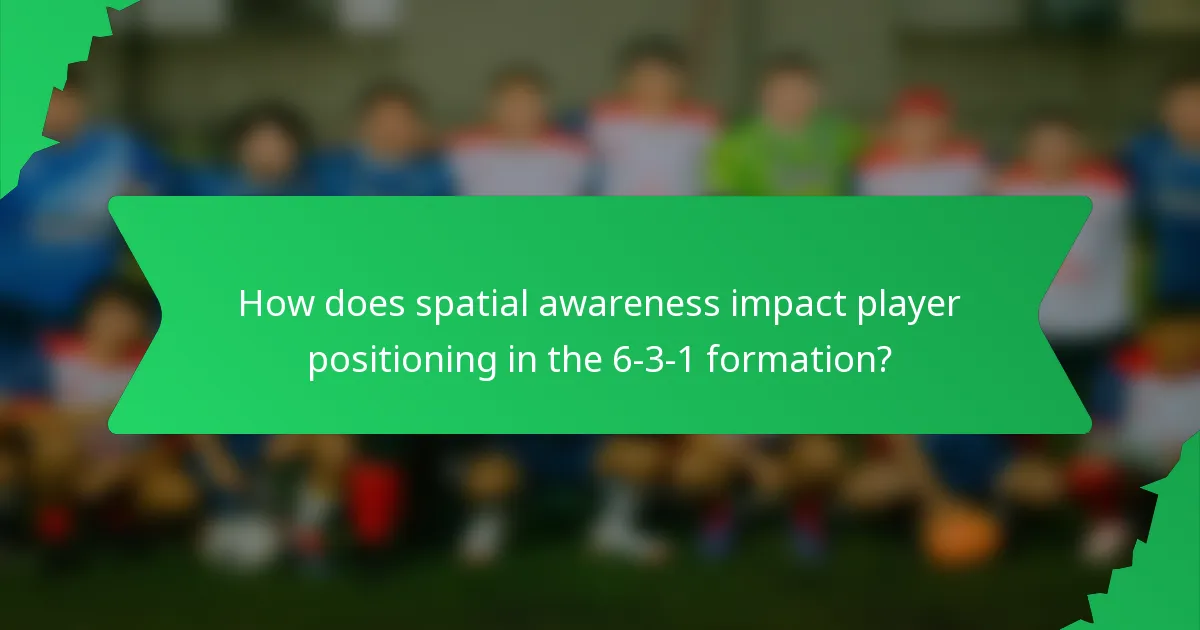 How does spatial awareness impact player positioning in the 6-3-1 formation?